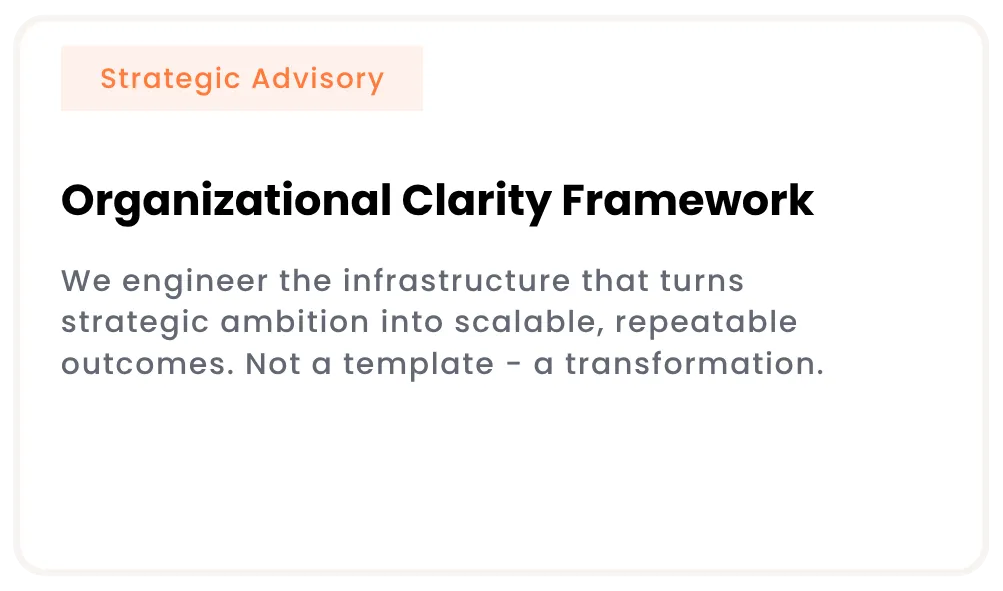 Strategic Advisory

Organizational Clarity Framework

We engineer the infrastructure that turns strategic ambition into scalable, repeatable outcomes. Not a template - a transformation.